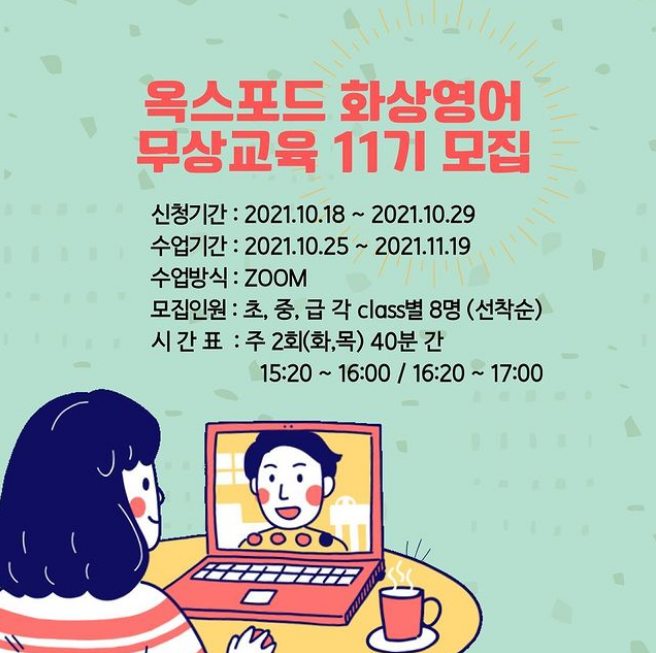 옥스포드 화상영어
무상교육 11기 모집

신청기간 : 2021.10.18 ~ 2021.10.29
수업기간 : 2021.10.25 ~ 2021.11.19
수업방식 : ZOOM
모집인원 : 초, 중, 급 각 class별 8명 (선착순)
시 간 표 : 주 2회(화,목) 40분 간
15:20 ~ 16:00 / 16:20 ~ 17:00